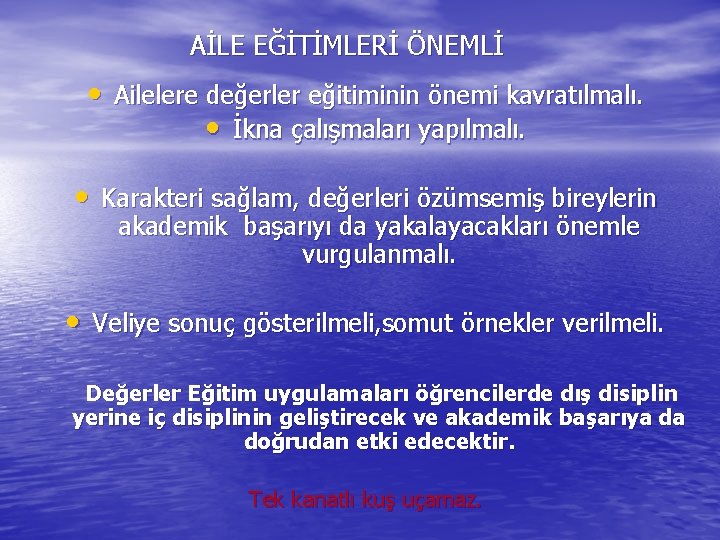 AİLE EĞİTİMLERİ ÖNEMLİ

• Ailelere değerler eğitiminin önemi kavratılmalı.
• İkna çalışmaları yapılmalı.

• Karakteri sağlam, değerleri özümsemiş bireylerin akademik başarıyı da yakalayacakları önemle vurgulanmalı.

• Veliye sonuç gösterilmeli,somut örnekler verilmeli.

Değerler Eğitim uygulamaları öğrencilerde dış disiplin yerine iç disiplinin geliştirecek ve akademik başarıya da doğrudan etki edecektir.

Tek kanatlı kuş uçamaz.